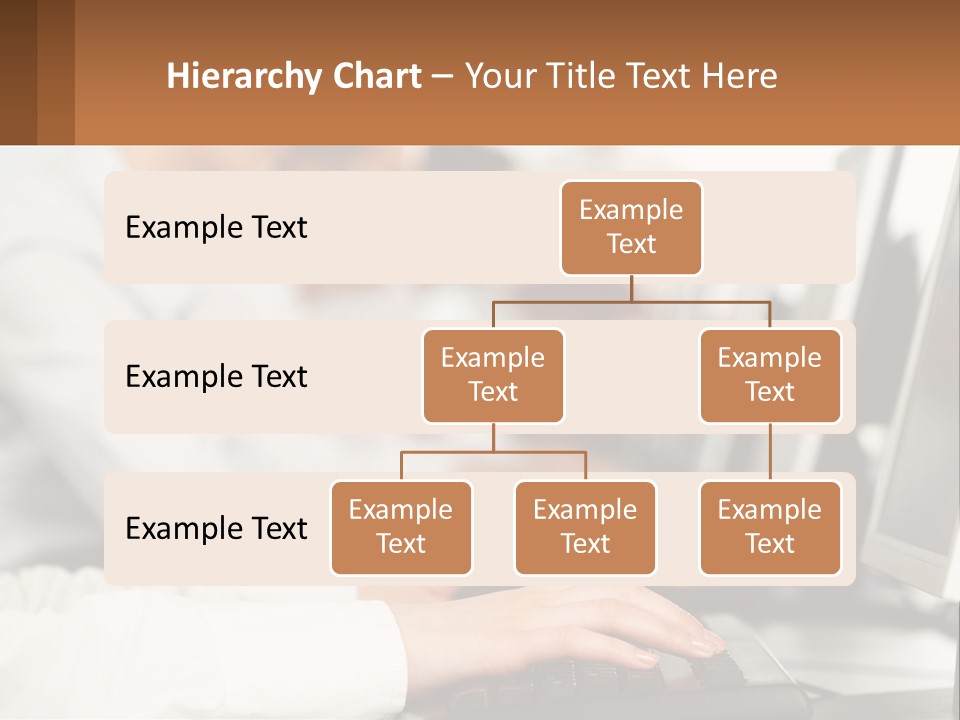 Hierarchy Chart – Your Title Text Here

Example Text

Example Text

Example Text

Example Text

Example Text

Example Text

Example Text

Example Text

Example Text